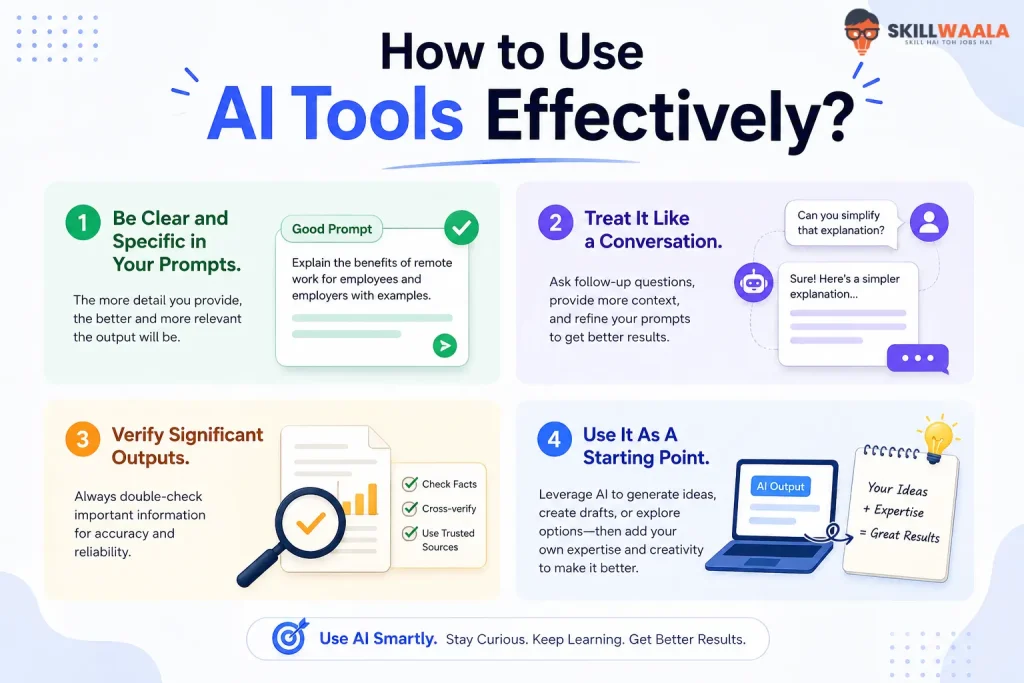 SKILLWAALA
SKILL HAI TOH JOBS HAI

How to Use
AI Tools Effectively?

1 Be Clear and Specific in Your Prompts.

The more detail you provide, the better and more relevant the output will be.

Good Prompt

Explain the benefits of remote work for employees and employers with examples.

2 Treat It Like a Conversation.

Ask follow-up questions, provide more context, and refine your prompts to get better results.

Can you simplify that explanation?

Sure! Here's a simpler explanation...

3 Verify Significant Outputs.

Always double-check important information for accuracy and reliability.

Check Facts
Cross-verify
Use Trusted Sources

4 Use It As A Starting Point.

Leverage AI to generate ideas, create drafts, or explore options—then add your own expertise and creativity to make it better.

AI Output

Your Ideas
+ Expertise
= Great Results

Use AI Smartly. Stay Curious. Keep Learning. Get Better Results.